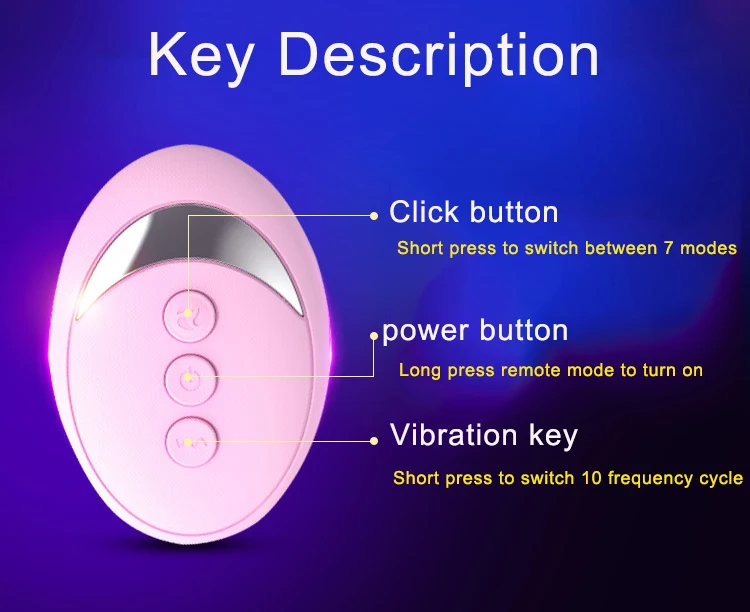 Key Description

Click button
Short press to switch between 7 modes

power button
Long press remote mode to turn on

Vibration key
Short press to switch 10 frequency cycle